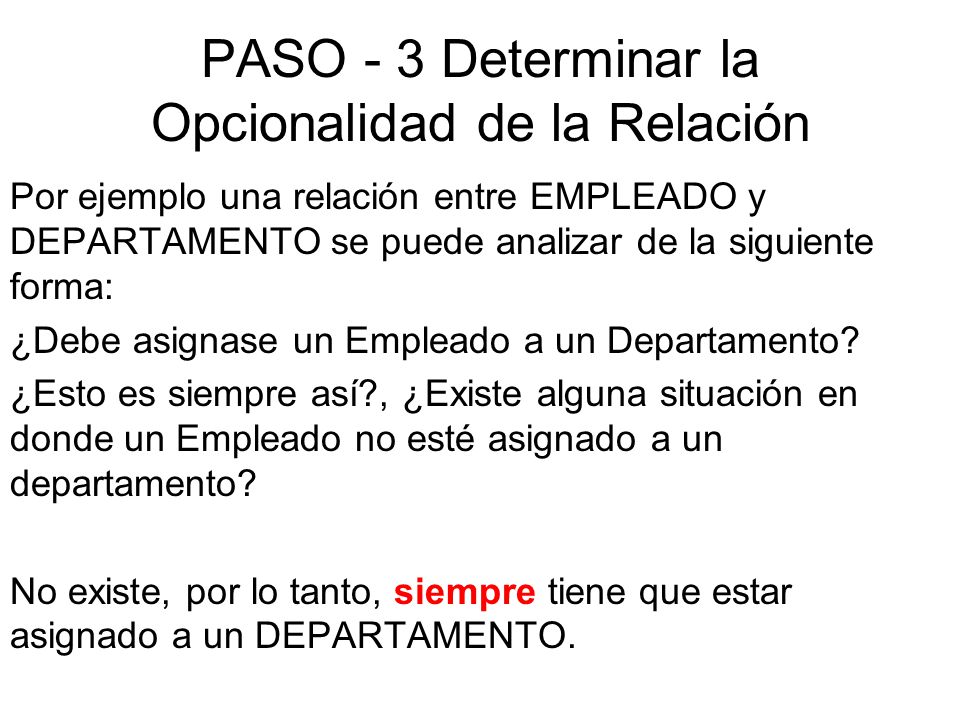 PASO - 3 Determinar la Opcionalidad de la Relación

Por ejemplo una relación entre EMPLEADO y DEPARTAMENTO se puede analizar de la siguiente forma:

¿Debe asignase un Empleado a un Departamento?

¿Esto es siempre así?, ¿Existe alguna situación en donde un Empleado no esté asignado a un departamento?

No existe, por lo tanto, siempre tiene que estar asignado a un DEPARTAMENTO.